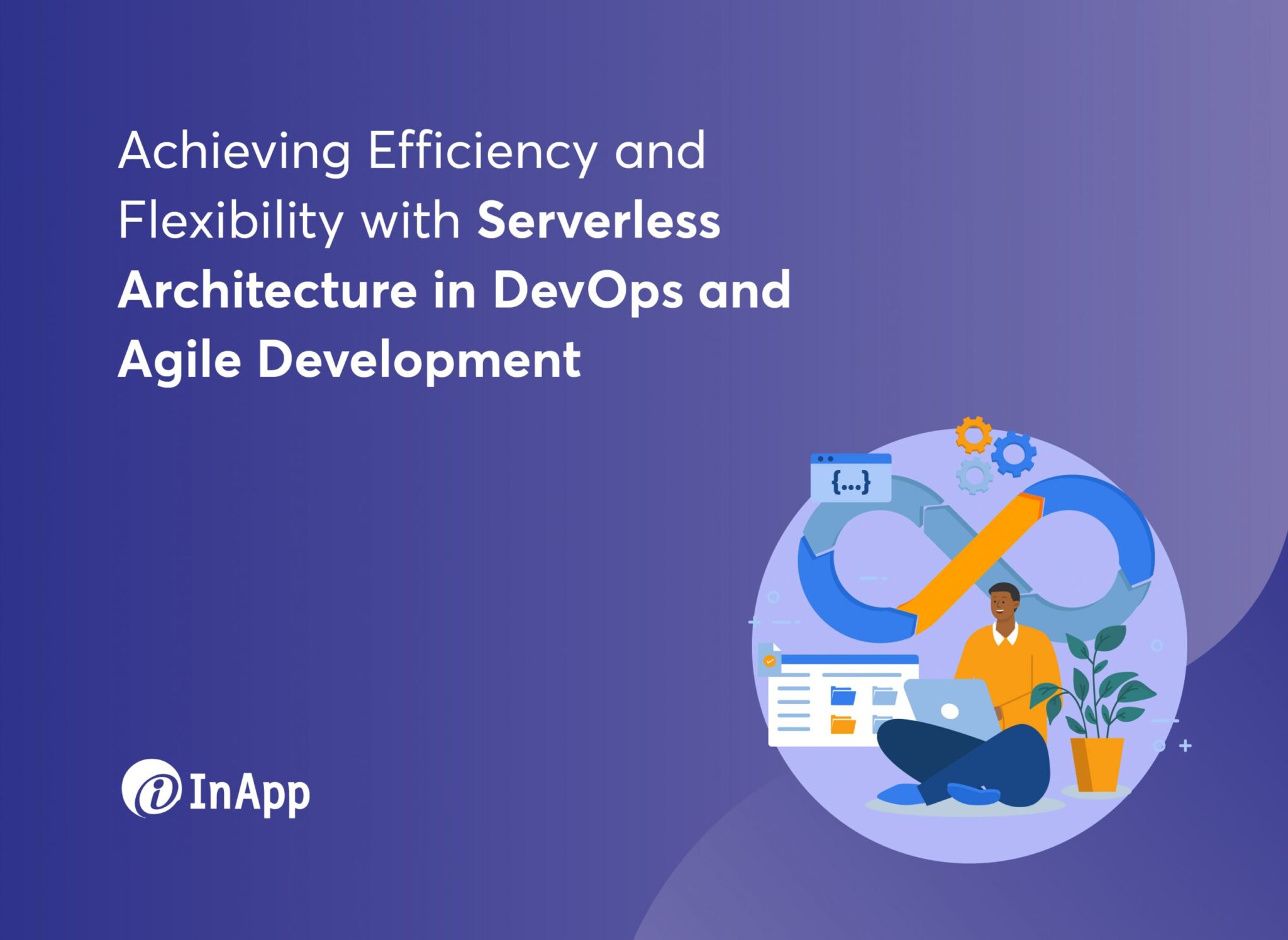 Achieving Efficiency and Flexibility with Serverless Architecture in DevOps and Agile Development

{...}

InApp